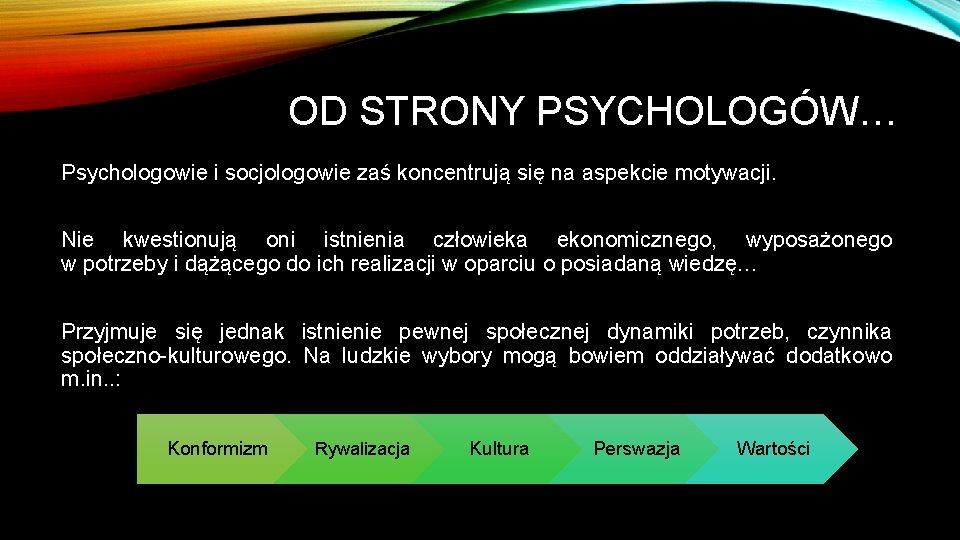 OD STRONY PSYCHOLOGÓW…

Psychologowie i socjologowie zaś koncentrują się na aspekcie motywacji.

Nie kwestionują oni istnienia człowieka ekonomicznego, wyposażonego w potrzeby i dążącego do ich realizacji w oparciu o posiadaną wiedzę…

Przyjmuje się jednak istnienie pewnej społecznej dynamiki potrzeb, czynnika społeczno-kulturowego. Na ludzkie wybory mogą bowiem oddziaływać dodatkowo m.in..:

Konformizm

Rywalizacja

Kultura

Perswazja

Wartości